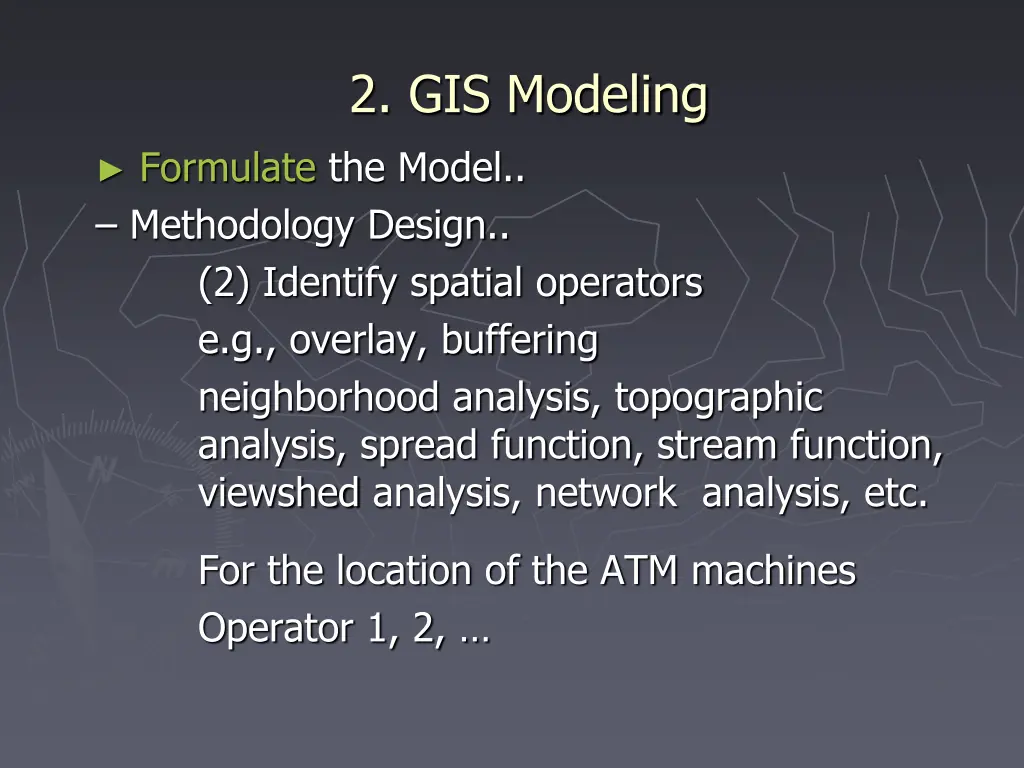 2. GIS Modeling

► Formulate the Model..

– Methodology Design..

(2) Identify spatial operators

e.g., overlay, buffering

neighborhood analysis, topographic analysis, spread function, stream function, viewshed analysis, network analysis, etc.

For the location of the ATM machines

Operator 1, 2, …